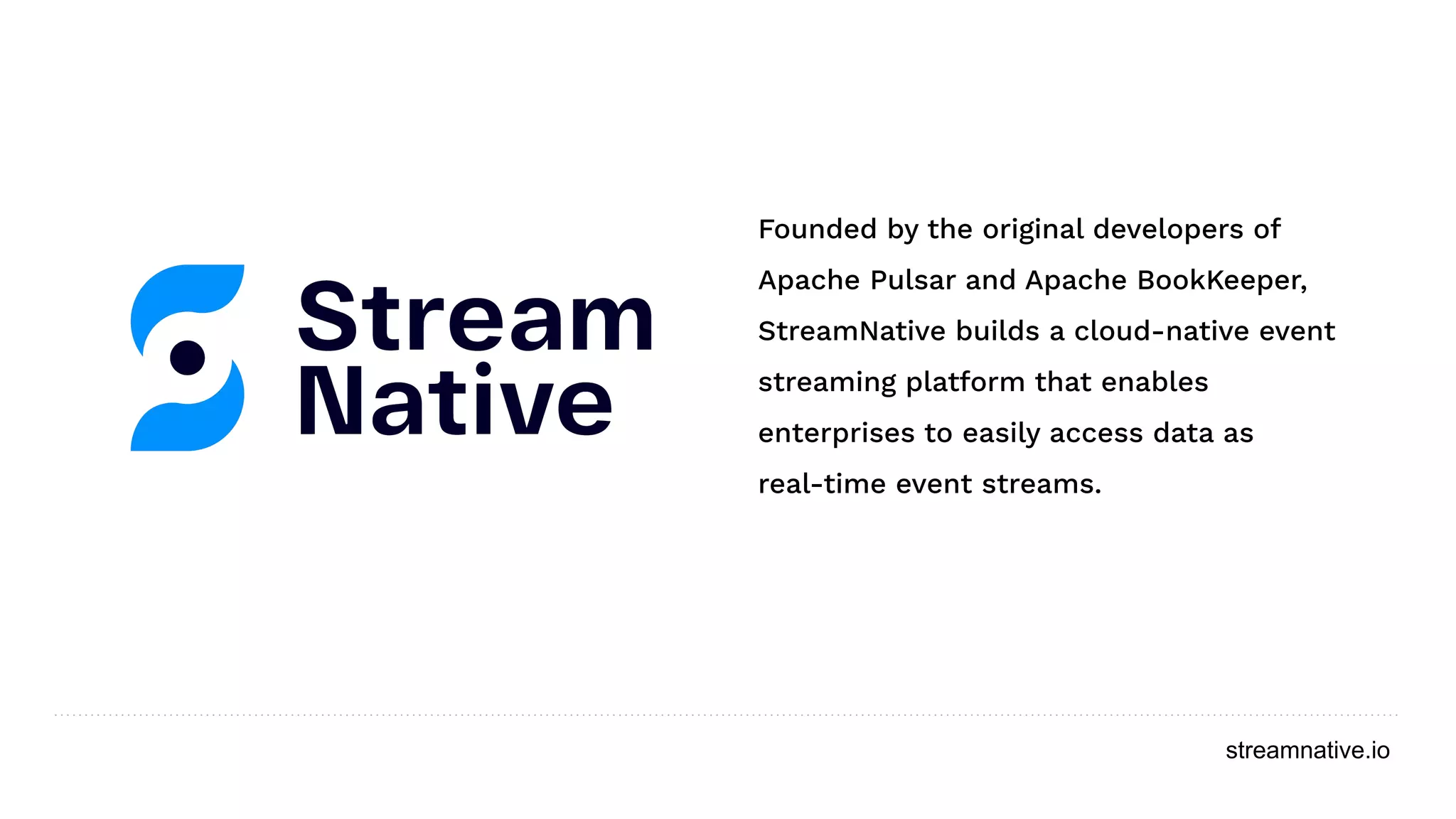 Stream Native

Founded by the original developers of Apache Pulsar and Apache BookKeeper, StreamNative builds a cloud-native event streaming platform that enables enterprises to easily access data as real-time event streams.

streamnative.io